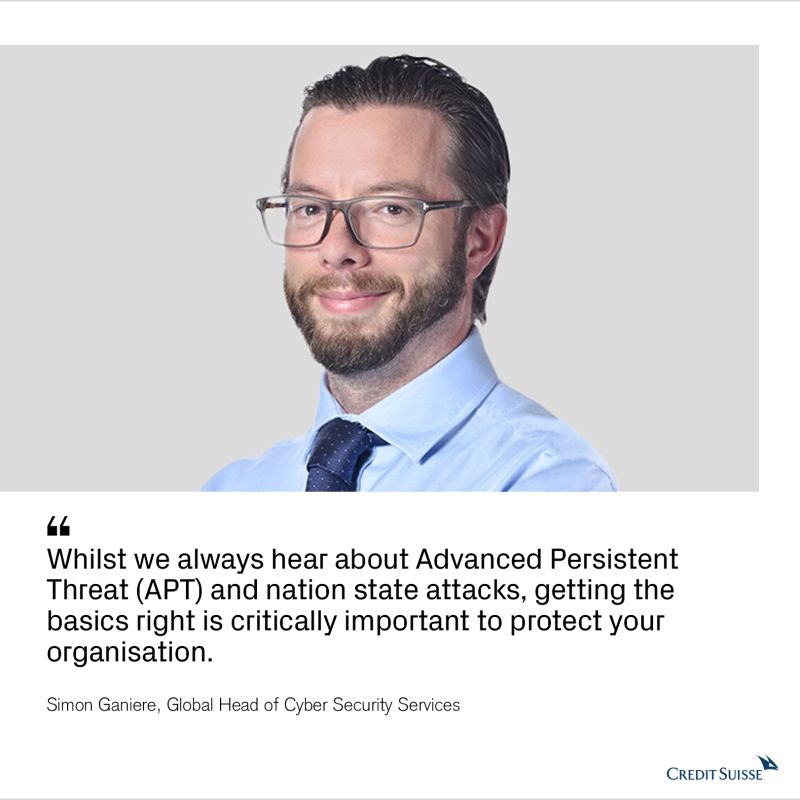 “
Whilst we always hear about Advanced Persistent Threat (APT) and nation state attacks, getting the basics right is critically important to protect your organisation.

Simon Ganiere, Global Head of Cyber Security Services

CREDIT SUISSE